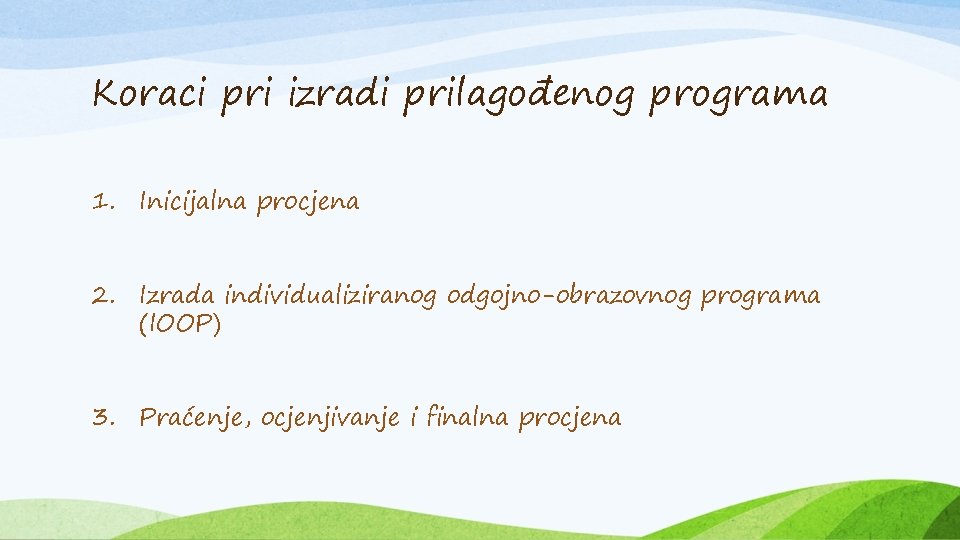 Koraci pri izradi prilagođenog programa

1. Inicijalna procjena

2. Izrada individualiziranog odgojno-obrazovnog programa (IOOP)

3. Praćenje, ocjenjivanje i finalna procjena